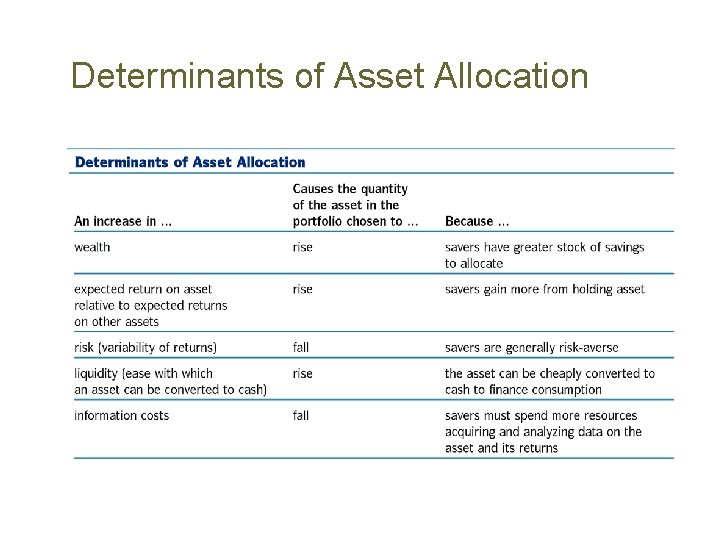 Determinants of Asset Allocation

Determinants of Asset Allocation

| An increase in ... | Causes the quantity of the asset in the portfolio chosen to ... | Because ... |
|---|---|---|
| wealth | rise | savers have greater stock of savings to allocate |
| expected return on asset relative to expected returns on other assets | rise | savers gain more from holding asset |
| risk (variability of returns) | fall | savers are generally risk-averse |
| liquidity (ease with which an asset can be converted to cash) | rise | the asset can be cheaply converted to cash to finance consumption |
| information costs | fall | savers must spend more resources acquiring and analyzing data on the asset and its returns |